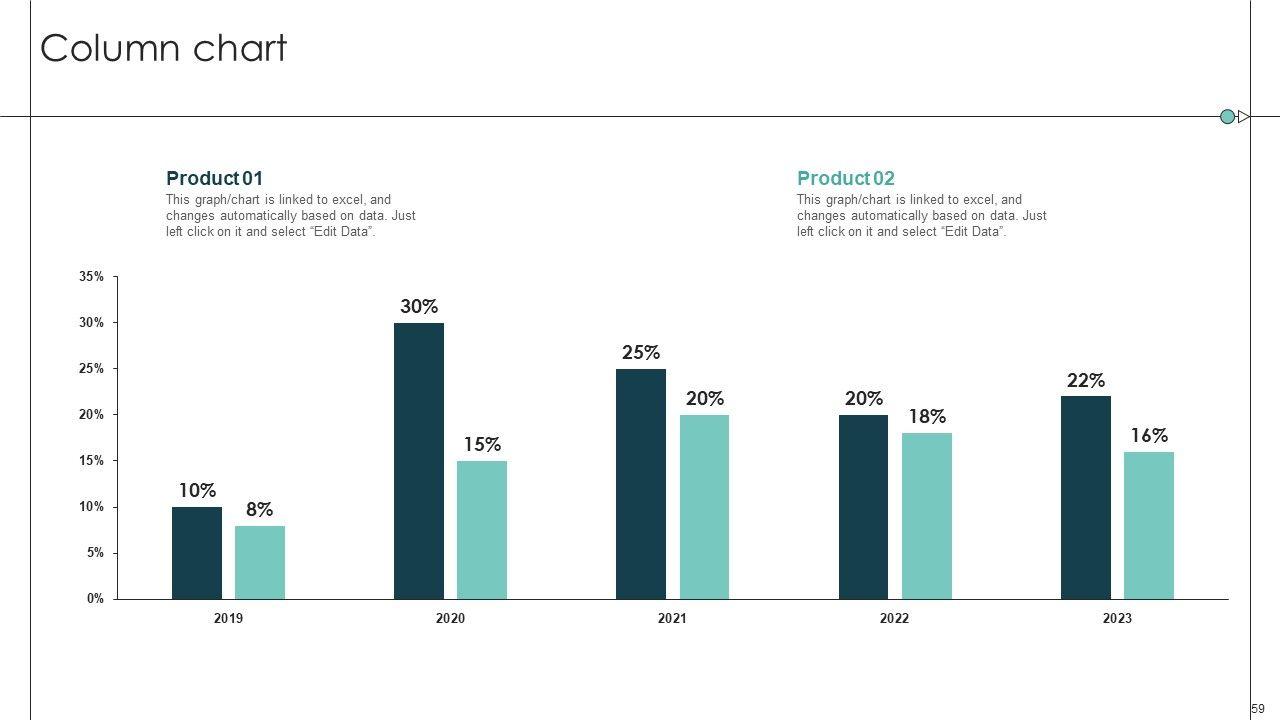 Column chart

Product 01
This graph/chart is linked to excel, and changes automatically based on data. Just left click on it and select “Edit Data”.

Product 02
This graph/chart is linked to excel, and changes automatically based on data. Just left click on it and select “Edit Data”.

35%
30%
25%
20%
15%
10%
5%
0%

10%
8%
30%
15%
25%
20%
20%
18%
22%
16%

2019
2020
2021
2022
2023

59